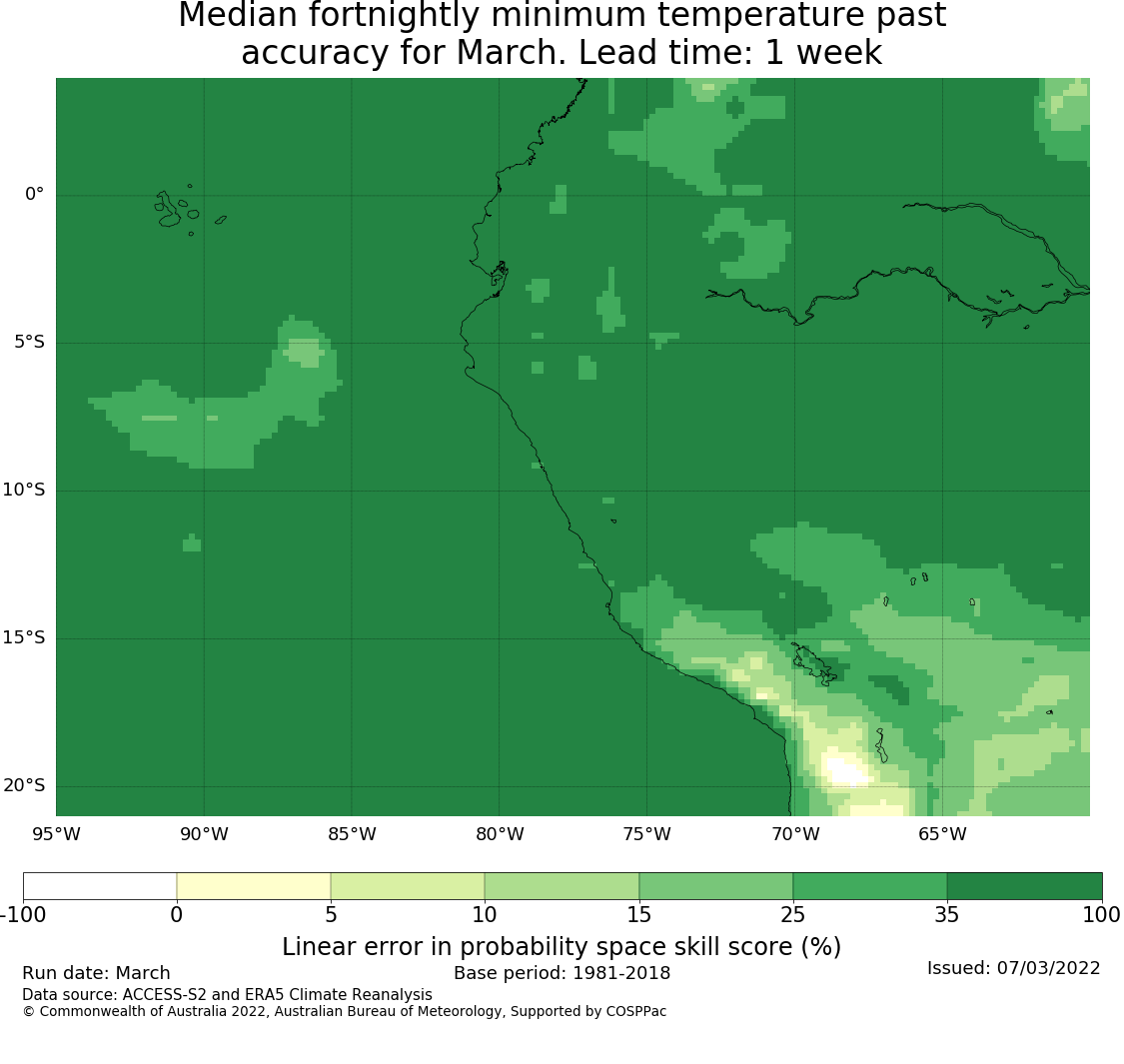 Median fortnightly minimum temperature past accuracy for March. Lead time: 1 week

0°
5°S
10°S
15°S
20°S

95°W 90°W 85°W 80°W 75°W 70°W 65°W

-100 0 5 10 15 25 35 100

Linear error in probability space skill score (%)

Run date: March
Base period: 1981-2018
Issued: 07/03/2022
Data source: ACCESS-S2 and ERA5 Climate Reanalysis
© Commonwealth of Australia 2022, Australian Bureau of Meteorology, Supported by COSPPac